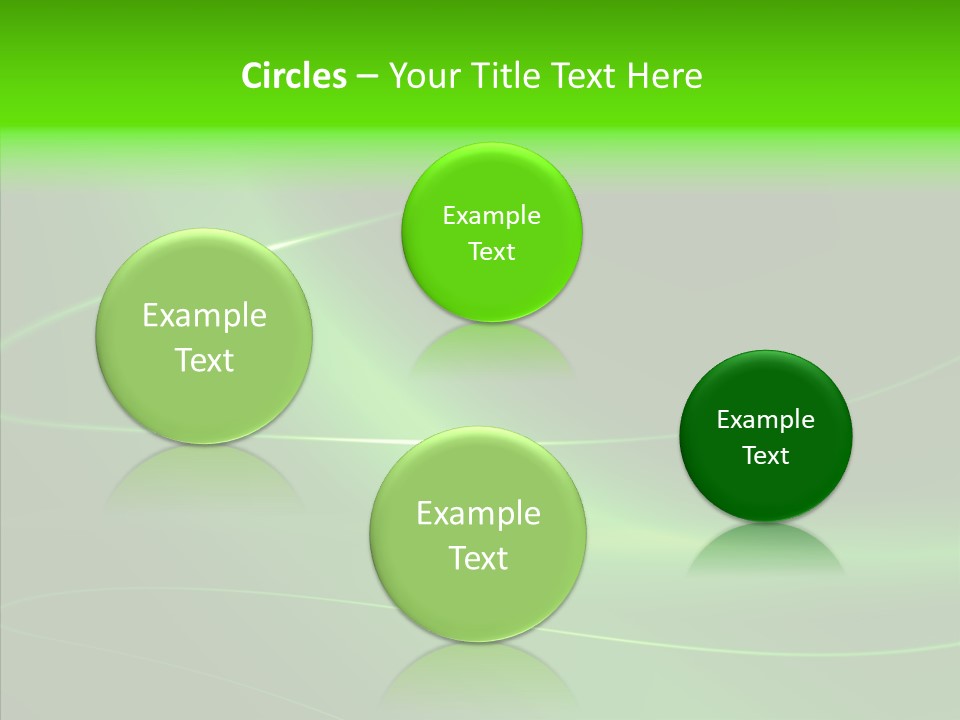 Circles – Your Title Text Here

Example Text

Example Text

Example Text

Example Text